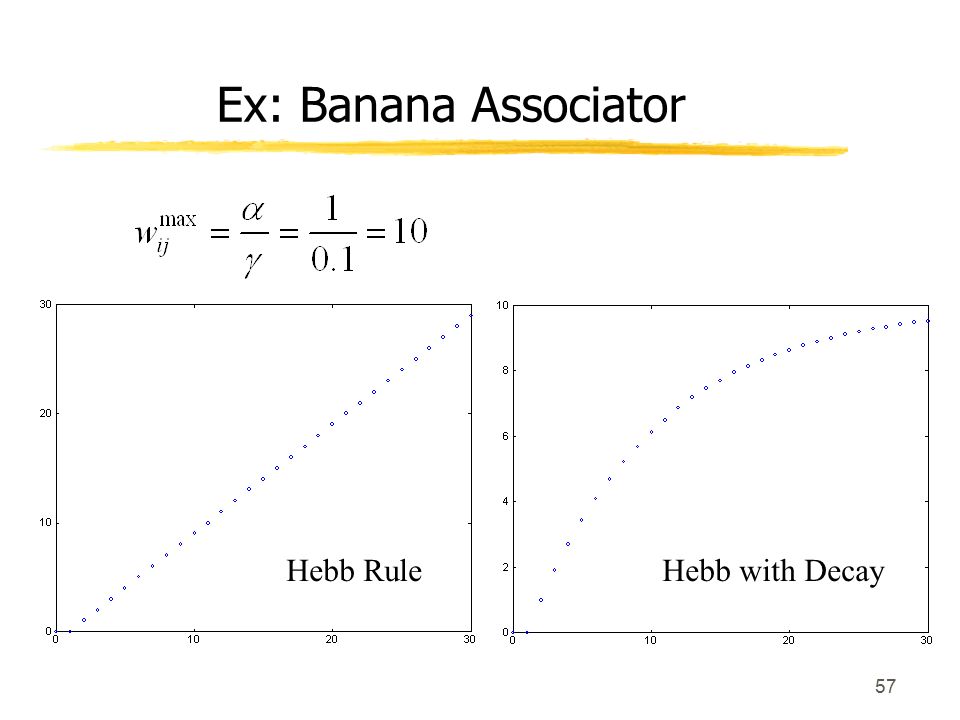 Ex: Banana Associator

$w_{ij}^{\max} = \frac{\alpha}{\gamma} = \frac{1}{0.1} = 10$

30
20
10
0
0 10 20 30
Hebb Rule

10
8
6
4
2
0
0 10 20 30
Hebb with Decay

57